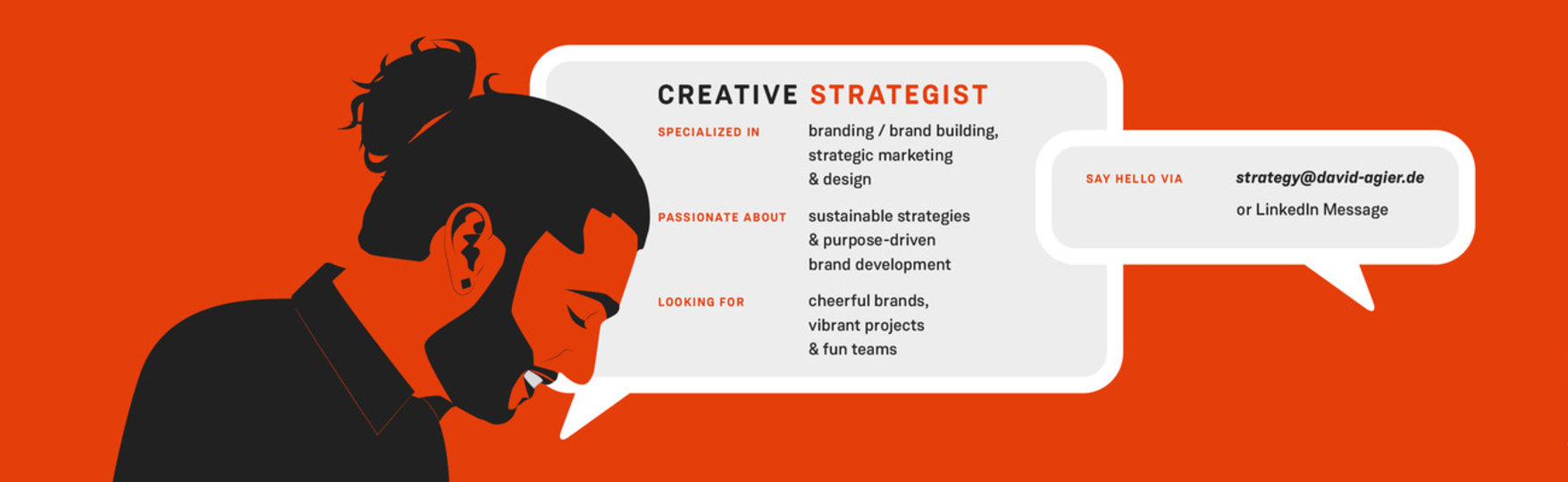 CREATIVE STRATEGIST

SPECIALIZED IN branding / brand building, strategic marketing & design

PASSIONATE ABOUT sustainable strategies & purpose-driven brand development

LOOKING FOR cheerful brands, vibrant projects & fun teams

SAY HELLO VIA strategy@david-agier.de or LinkedIn Message